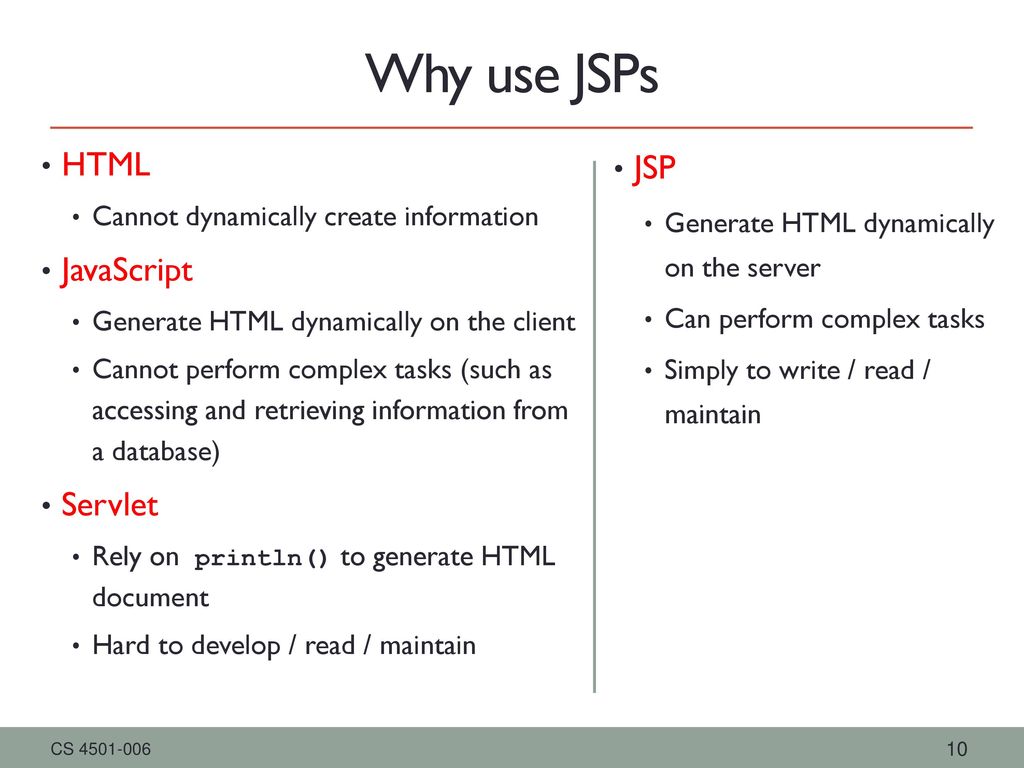 Why use JSPs

• HTML
  • Cannot dynamically create information
• JavaScript
  • Generate HTML dynamically on the client
  • Cannot perform complex tasks (such as accessing and retrieving information from a database)
• Servlet
  • Rely on println() to generate HTML document
  • Hard to develop / read / maintain

• JSP
  • Generate HTML dynamically on the server
  • Can perform complex tasks
  • Simply to write / read / maintain

CS 4501-006

10